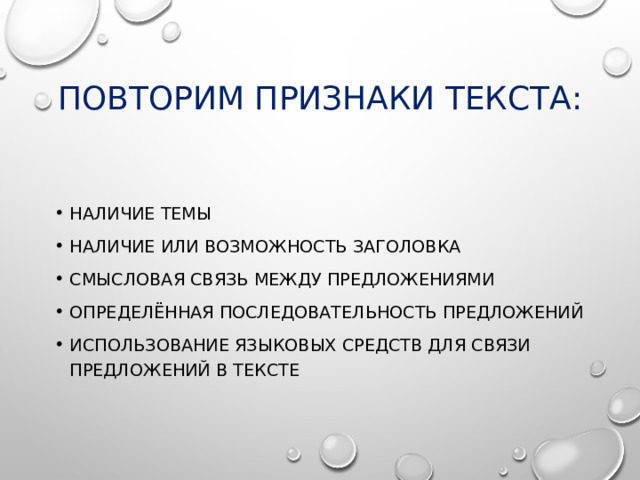 ПОВТОРИМ ПРИЗНАКИ ТЕКСТА:

• НАЛИЧИЕ ТЕМЫ
• НАЛИЧИЕ ИЛИ ВОЗМОЖНОСТЬ ЗАГОЛОВКА
• СМЫСЛОВАЯ СВЯЗЬ МЕЖДУ ПРЕДЛОЖЕНИЯМИ
• ОПРЕДЕЛЁННАЯ ПОСЛЕДОВАТЕЛЬНОСТЬ ПРЕДЛОЖЕНИЙ
• ИСПОЛЬЗОВАНИЕ ЯЗЫКОВЫХ СРЕДСТВ ДЛЯ СВЯЗИ ПРЕДЛОЖЕНИЙ В ТЕКСТЕ